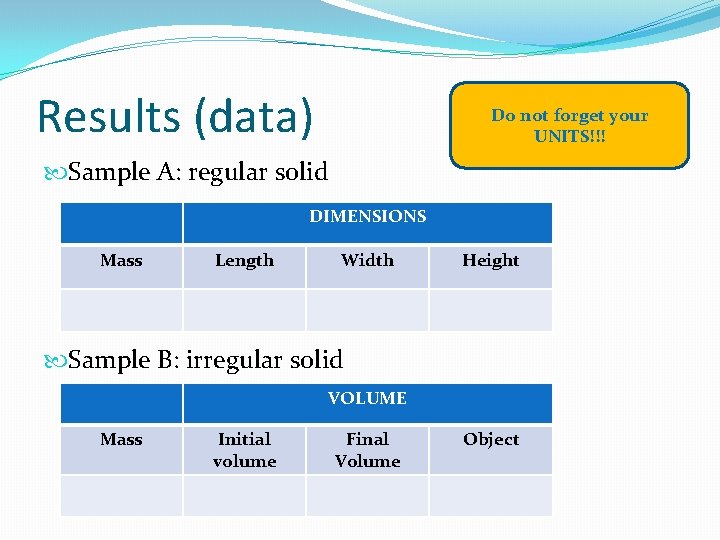 Results (data)

Do not forget your UNITS!!!

Sample A: regular solid

| | DIMENSIONS | | |
|---|---|---|---|
| Mass | Length | Width | Height |
| | | | |

Sample B: irregular solid

| | VOLUME | | |
|---|---|---|---|
| Mass | Initial volume | Final Volume | Object |
| | | | |